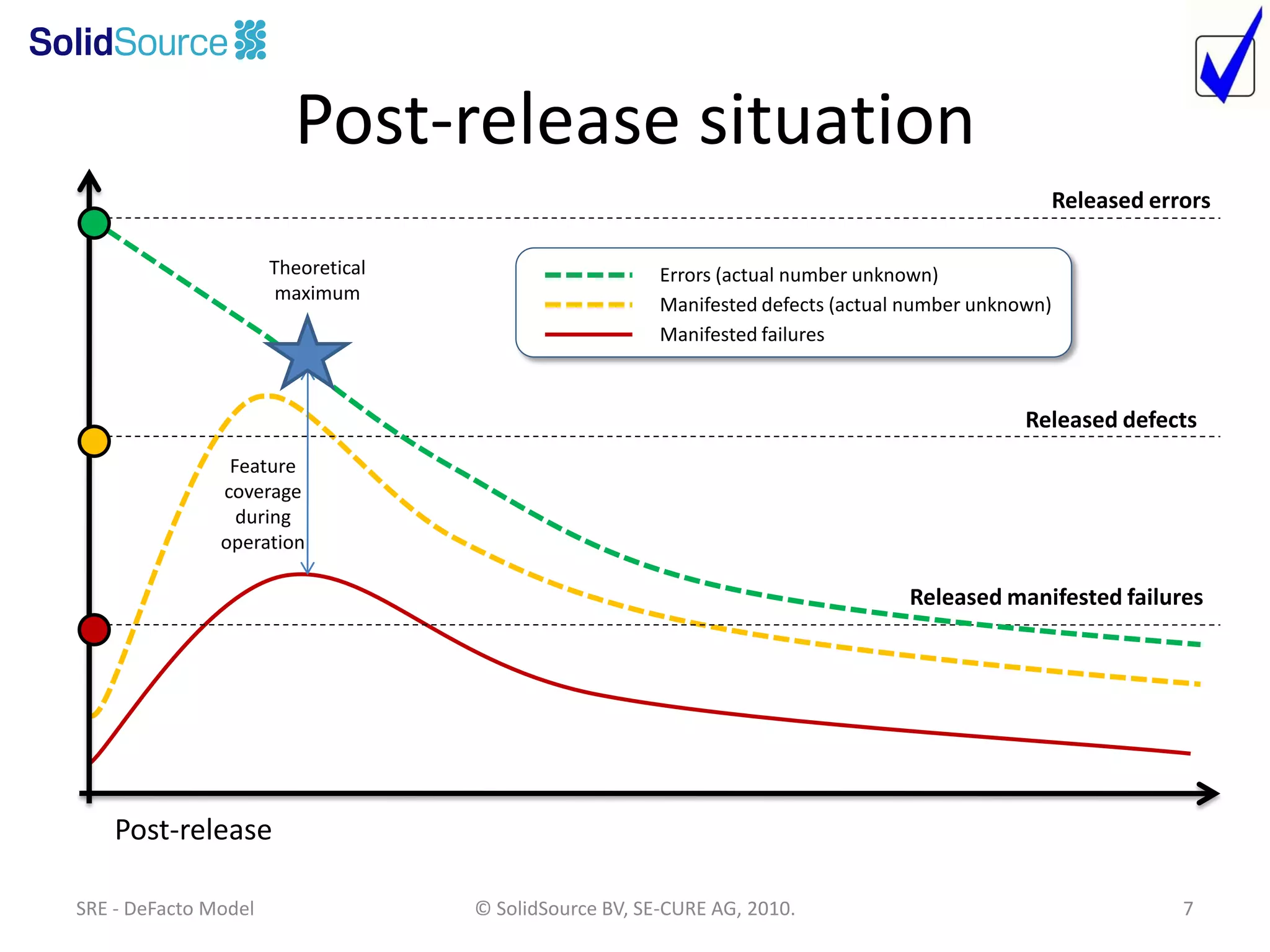 SolidSource

Post-release situation

Released errors

Theoretical maximum

Errors (actual number unknown)
Manifested defects (actual number unknown)
Manifested failures

Released defects

Feature coverage during operation

Released manifested failures

Post-release

SRE - DeFacto Model

© SolidSource BV, SE-CURE AG, 2010.

7